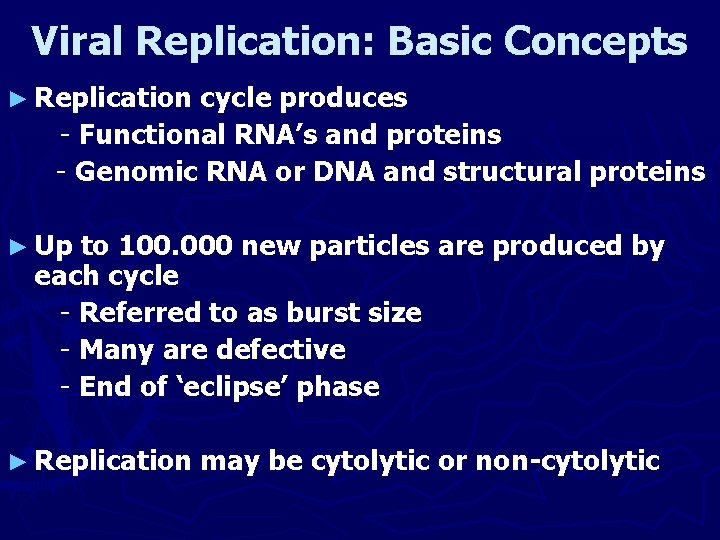 Viral Replication: Basic Concepts

► Replication cycle produces
- Functional RNA’s and proteins
- Genomic RNA or DNA and structural proteins

► Up to 100.000 new particles are produced by each cycle
- Referred to as burst size
- Many are defective
- End of ‘eclipse’ phase

► Replication may be cytolytic or non-cytolytic